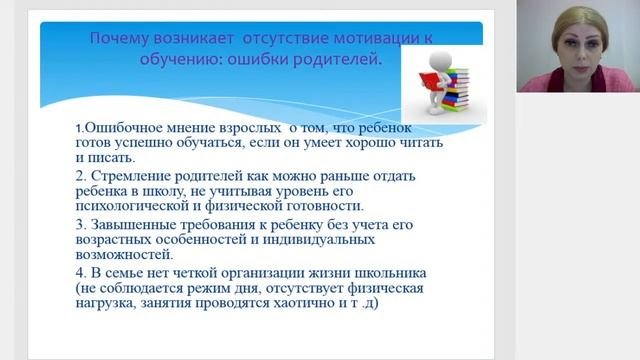 Почему возникает отсутствие мотивации к обучению: ошибки родителей.

1.Ошибочное мнение взрослых о том, что ребенок готов успешно обучаться, если он умеет хорошо читать и писать.

2. Стремление родителей как можно раньше отдать ребенка в школу, не учитывая уровень его психологической и физической готовности.

3. Завышенные требования к ребенку без учета его возрастных особенностей и индивидуальных возможностей.

4. В семье нет четкой организации жизни школьника (не соблюдается режим дня, отсутствует физическая нагрузка, занятия проводятся хаотично и т .д)